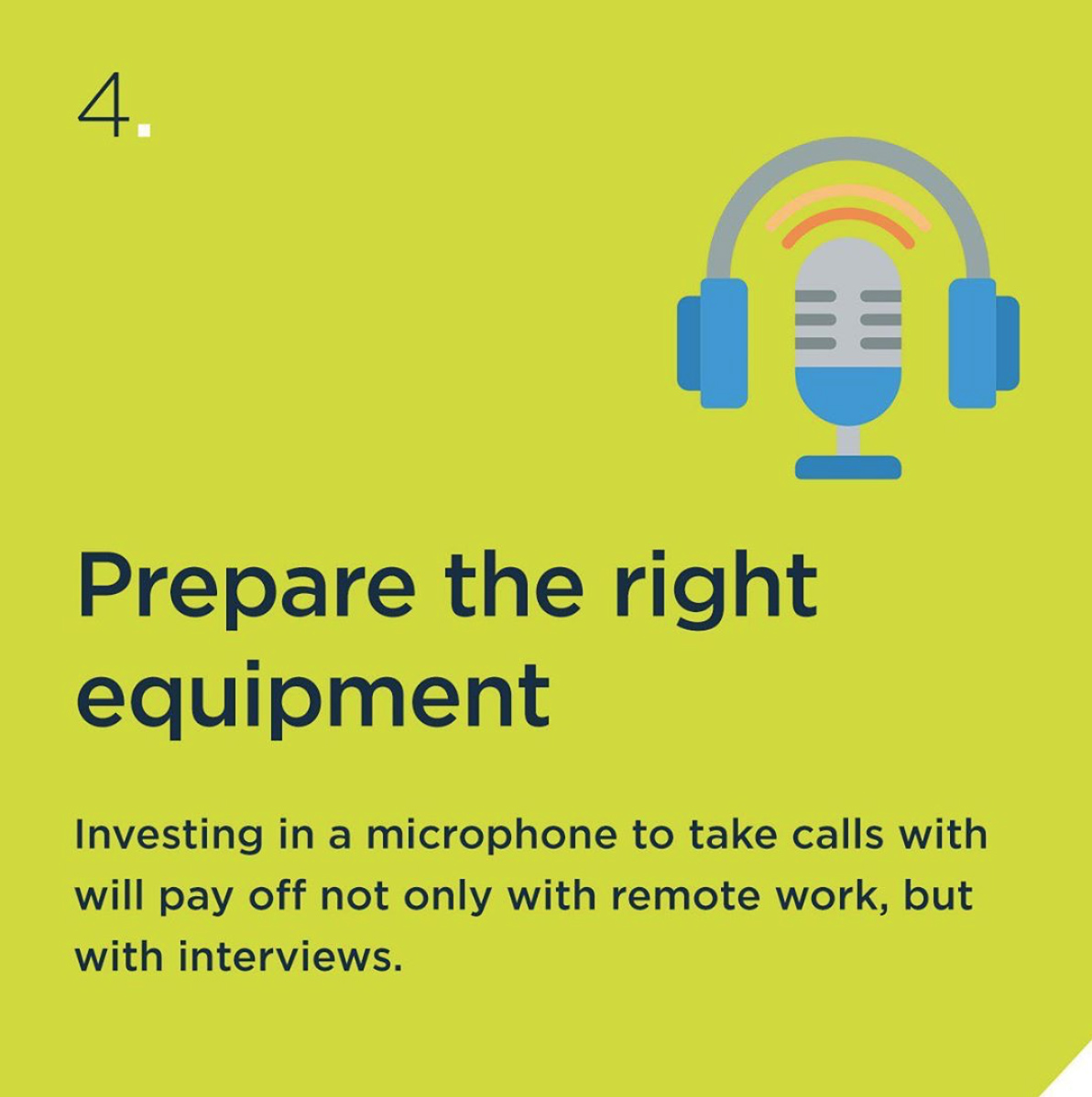 4.

Prepare the right equipment

Investing in a microphone to take calls with will pay off not only with remote work, but with interviews.